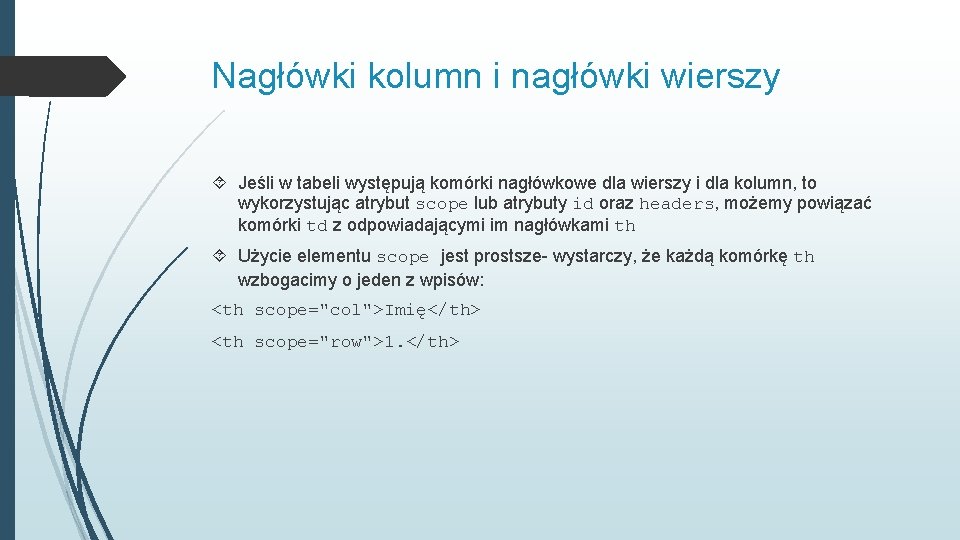 Nagłówki kolumn i nagłówki wierszy

Jeśli w tabeli występują komórki nagłówkowe dla wierszy i dla kolumn, to wykorzystując atrybut scope lub atrybuty id oraz headers, możemy powiązać komórki td z odpowiadającymi im nagłówkami th

Użycie elementu scope jest prostsze- wystarczy, że każdą komórkę th wzbogacimy o jeden z wpisów:

<th scope="col">Imię</th>

<th scope="row">1.</th>